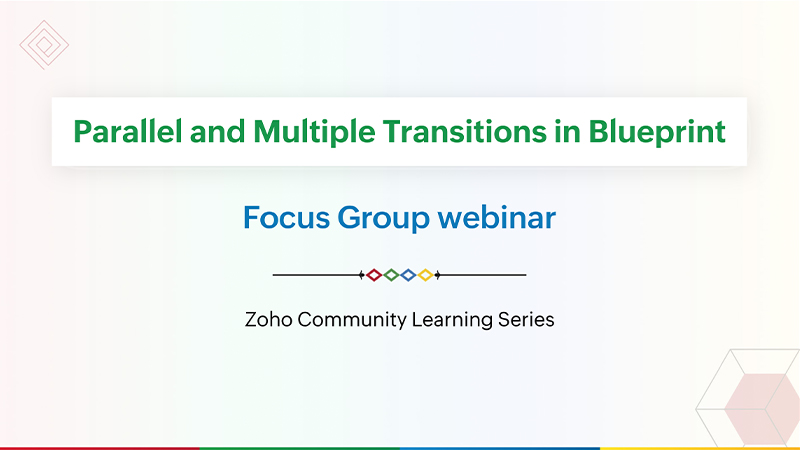 Parallel and Multiple Transitions in Blueprint

Focus Group webinar

Zoho Community Learning Series